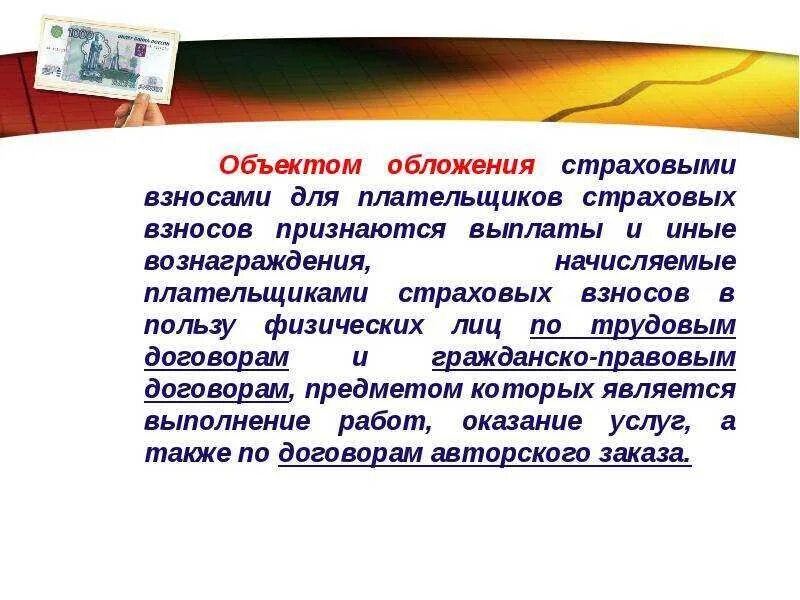 Объектом обложения страховыми взносами для плательщиков страховых взносов признаются выплаты и иные вознаграждения, начисляемые плательщиками страховых взносов в пользу физических лиц по трудовым договорам и гражданско-правовым договорам, предметом которых является выполнение работ, оказание услуг, а также по договорам авторского заказа.